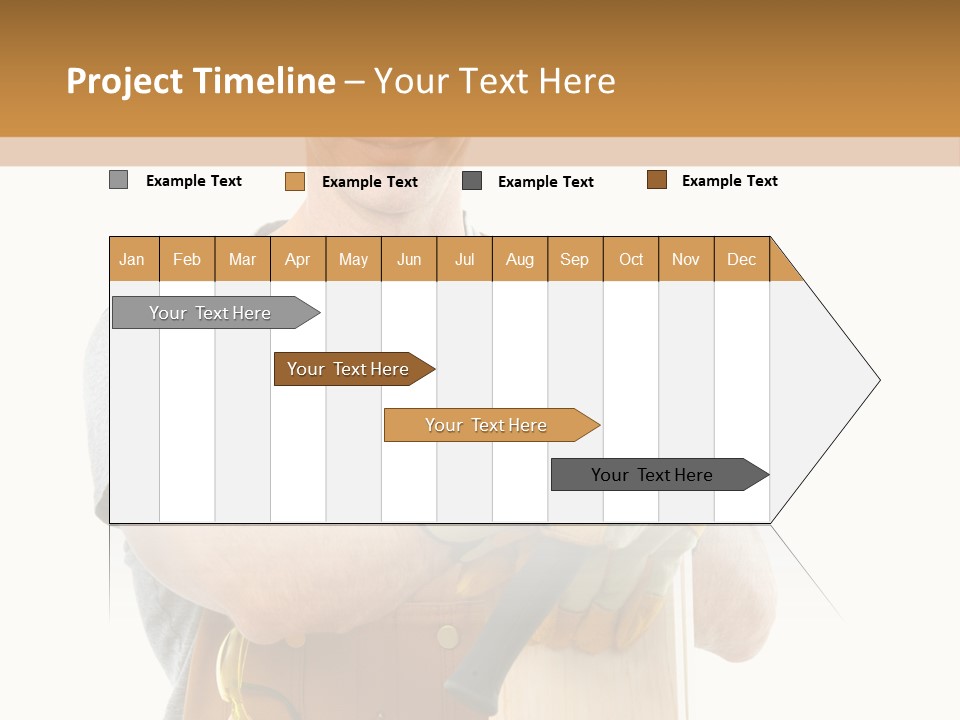 Project Timeline – Your Text Here

Example Text
Example Text
Example Text
Example Text

| Jan | Feb | Mar | Apr | May | Jun | Jul | Aug | Sep | Oct | Nov | Dec |
|---|---|---|---|---|---|---|---|---|---|---|---|

Your Text Here

Your Text Here

Your Text Here

Your Text Here